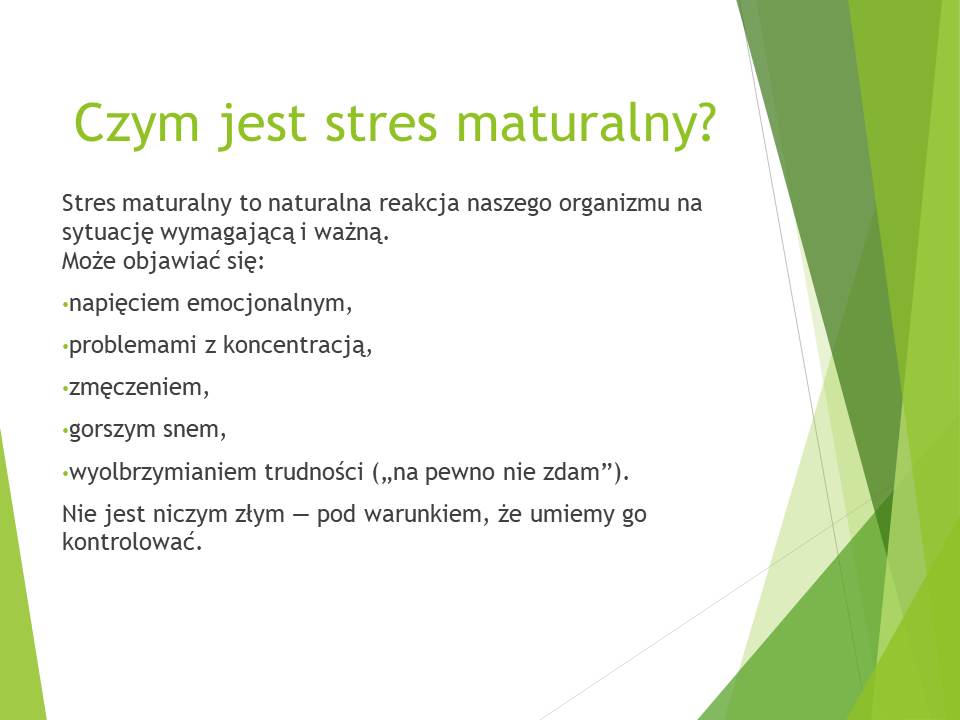 Czym jest stres maturalny?

Stres maturalny to naturalna reakcja naszego organizmu na sytuację wymagającą i ważną.
Może objawiać się:

•napięciem emocjonalnym,

•problemami z koncentracją,

•zmęczeniem,

•gorszym snem,

•wyolbrzymianiem trudności („na pewno nie zdam”).

Nie jest niczym złym — pod warunkiem, że umiemy go kontrolować.